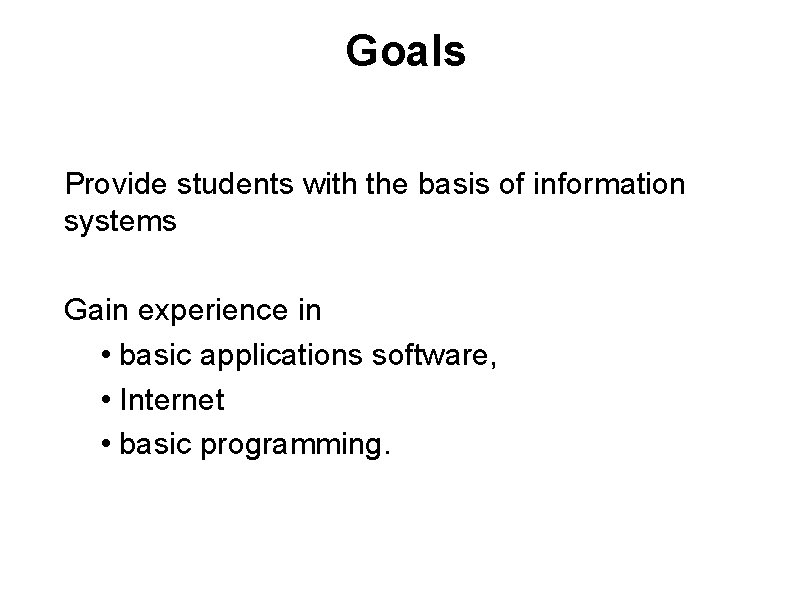 Goals

Provide students with the basis of information systems

Gain experience in
• basic applications software,
• Internet
• basic programming.